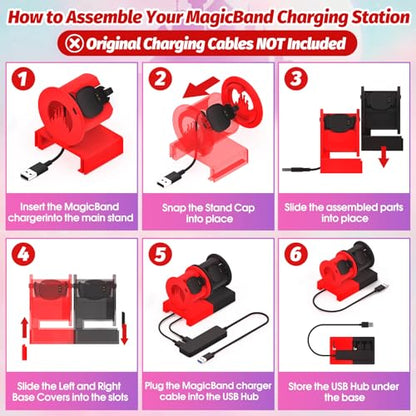 How to Assemble Your MagicBand Charging Station

Original Charging Cables NOT Included

1
Insert the MagicBand chargerinto the main stand

2
Snap the Stand Cap into place

3
Slide the assembled parts into place

4
Slide the Left and Right Base Covers into the slots

5
Plug the MagicBand charger cable into the USB Hub

6
Store the USB Hub under the base